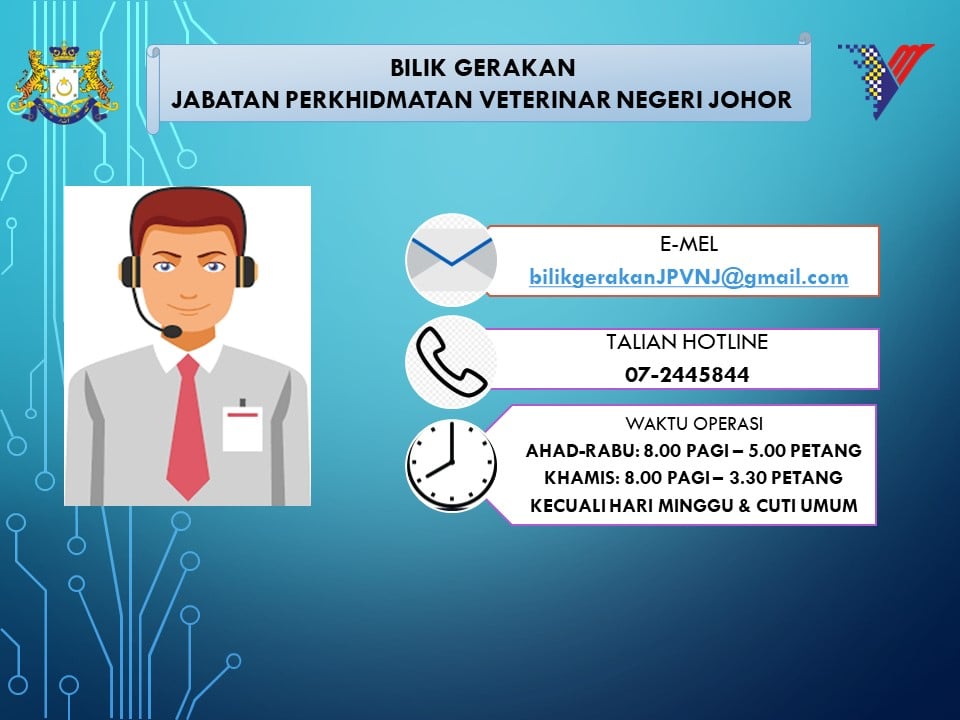 BILIK GERAKAN
JABATAN PERKHIDMATAN VETERINAR NEGERI JOHOR

E-MEL
bilikgerakanJPVNJ@gmail.com

TALIAN HOTLINE
07-2445844

WAKTU OPERASI
AHAD-RABU: 8.00 PAGI – 5.00 PETANG
KHAMIS: 8.00 PAGI – 3.30 PETANG
KECUALI HARI MINGGU & CUTI UMUM